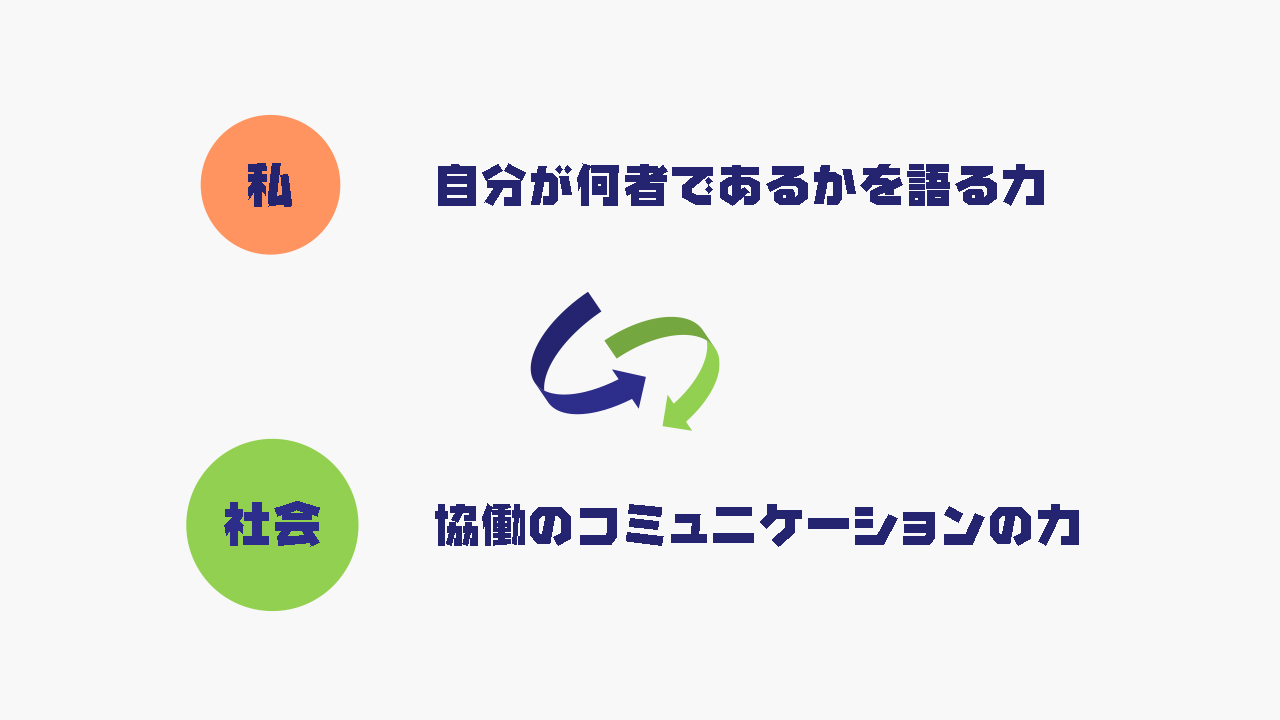 私

自分が何者であるかを語る力

社会

協働のコミュニケーションの力